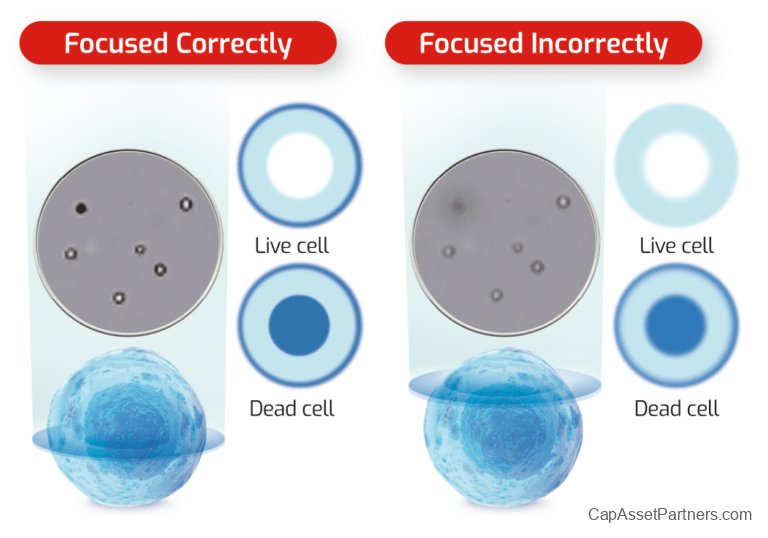 Focused Correctly

Live cell

Dead cell

Focused Incorrectly

Live cell

Dead cell

CapAssetPartners.com